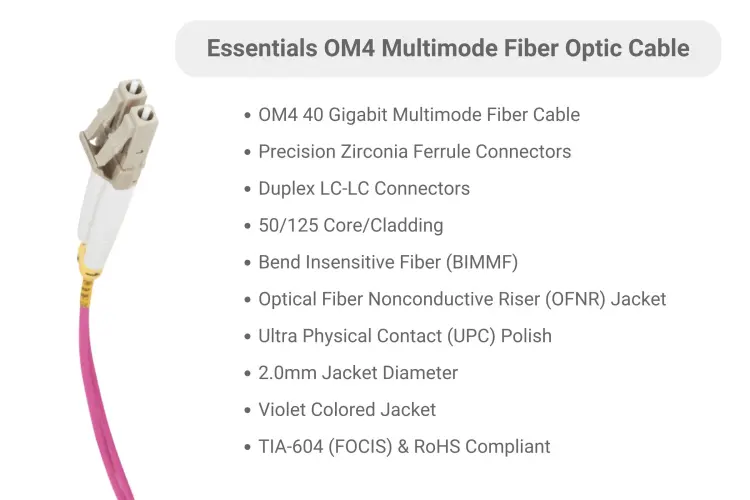 Essentials OM4 Multimode Fiber Optic Cable

• OM4 40 Gigabit Multimode Fiber Cable
• Precision Zirconia Ferrule Connectors
• Duplex LC-LC Connectors
• 50/125 Core/Cladding
• Bend Insensitive Fiber (BIMMF)
• Optical Fiber Nonconductive Riser (OFNR) Jacket
• Ultra Physical Contact (UPC) Polish
• 2.0mm Jacket Diameter
• Violet Colored Jacket
• TIA-604 (FOCIS) & RoHS Compliant